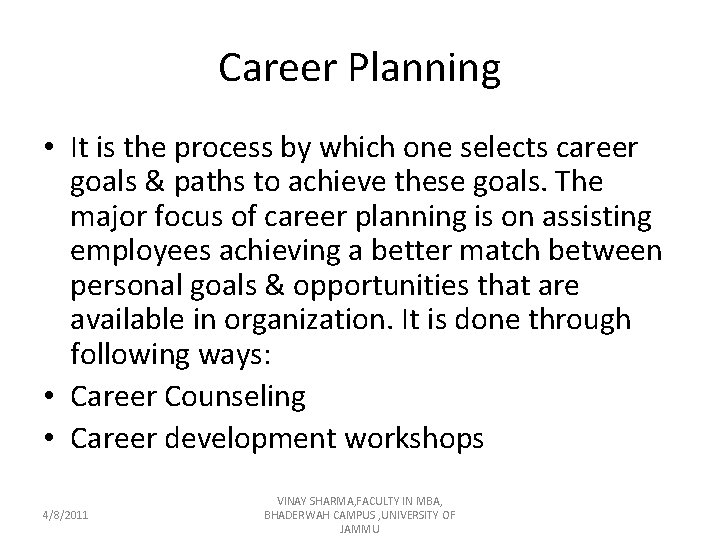 Career Planning

• It is the process by which one selects career goals & paths to achieve these goals. The major focus of career planning is on assisting employees achieving a better match between personal goals & opportunities that are available in organization. It is done through following ways:
• Career Counseling
• Career development workshops

4/8/2011

VINAY SHARMA,FACULTY IN MBA, BHADERWAH CAMPUS ,UNIVERSITY OF JAMMU